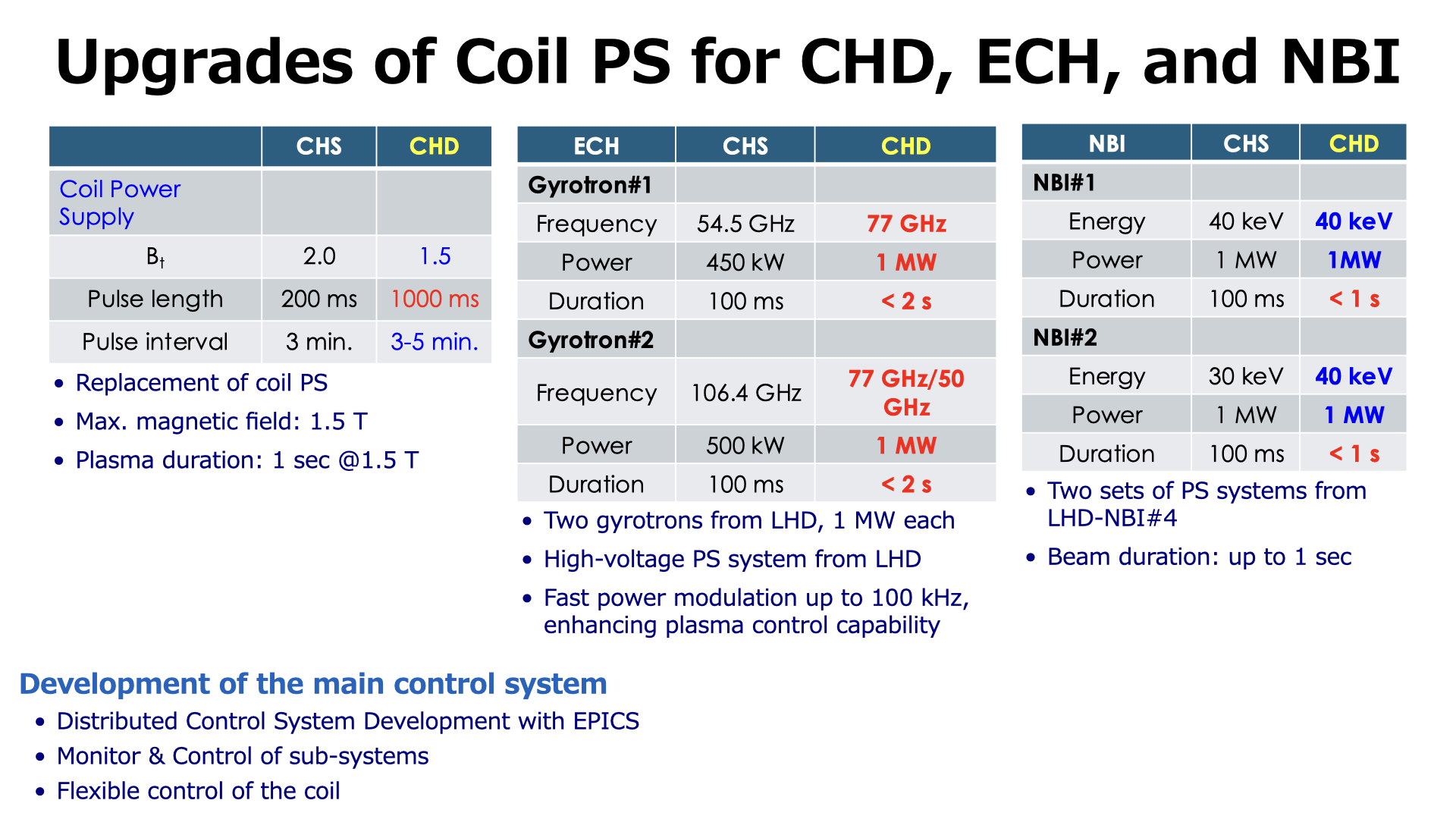 Upgrades of Coil PS for CHD, ECH, and NBI

|  | CHS | CHD |
|---|---|---|
| Coil Power Supply |  |  |
| $B_t$ | 2.0 | 1.5 |
| Pulse length | 200 ms | 1000 ms |
| Pulse interval | 3 min. | 3-5 min. |

• Replacement of coil PS
• Max. magnetic field: 1.5 T
• Plasma duration: 1 sec @1.5 T

| ECH | CHS | CHD |
|---|---|---|
| Gyrotron#1 |  |  |
| Frequency | 54.5 GHz | 77 GHz |
| Power | 450 kW | 1 MW |
| Duration | 100 ms | < 2 s |
| Gyrotron#2 |  |  |
| Frequency | 106.4 GHz | 77 GHz/50 GHz |
| Power | 500 kW | 1 MW |
| Duration | 100 ms | < 2 s |

• Two gyrotrons from LHD, 1 MW each
• High-voltage PS system from LHD
• Fast power modulation up to 100 kHz, enhancing plasma control capability

| NBI | CHS | CHD |
|---|---|---|
| NBI#1 |  |  |
| Energy | 40 keV | 40 keV |
| Power | 1 MW | 1MW |
| Duration | 100 ms | < 1 s |
| NBI#2 |  |  |
| Energy | 30 keV | 40 keV |
| Power | 1 MW | 1 MW |
| Duration | 100 ms | < 1 s |

• Two sets of PS systems from LHD-NBI#4
• Beam duration: up to 1 sec

Development of the main control system
• Distributed Control System Development with EPICS
• Monitor & Control of sub-systems
• Flexible control of the coil